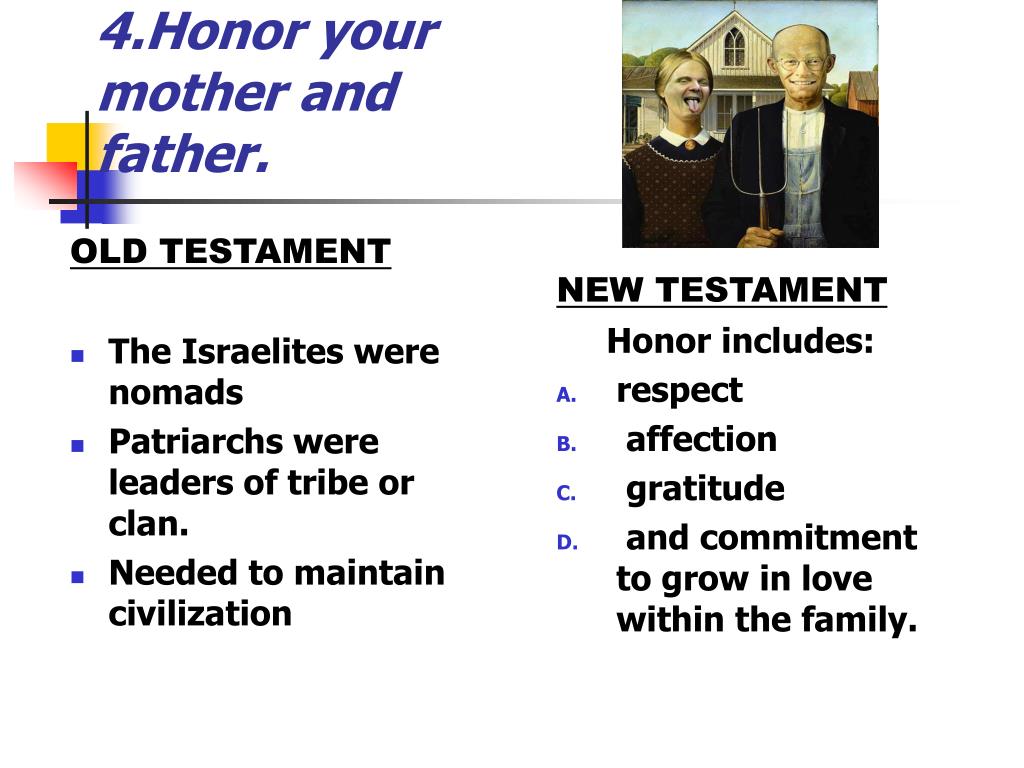 4.Honor your mother and father.

OLD TESTAMENT

- The Israelites were nomads
- Patriarchs were leaders of tribe or clan.
- Needed to maintain civilization

NEW TESTAMENT

Honor includes:

A. respect
B. affection
C. gratitude
D. and commitment to grow in love within the family.